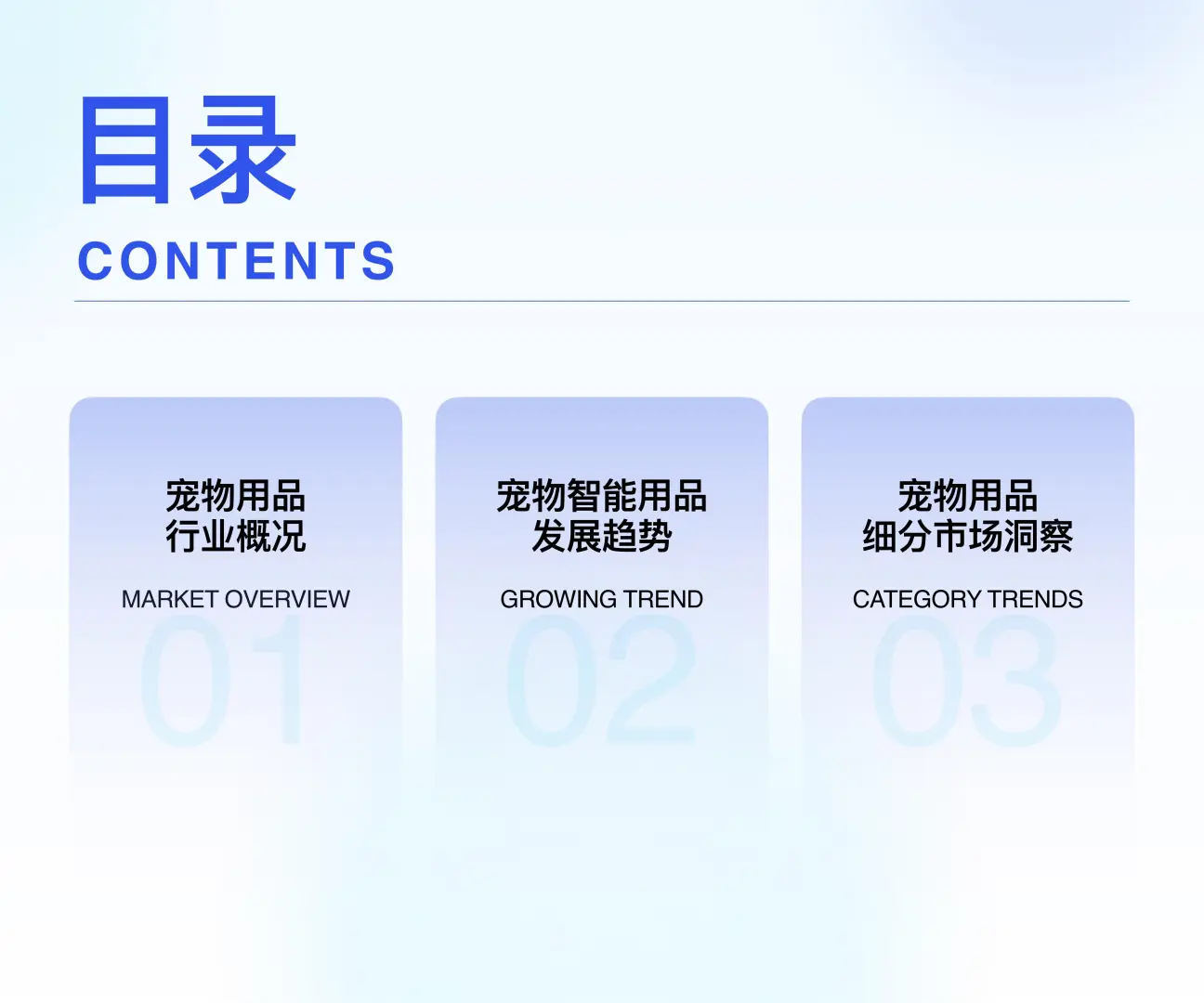 目录
CONTENTS

宠物用品
行业概况
MARKET OVERVIEW
01

宠物智能用品
发展趋势
GROWING TREND
02

宠物用品
细分市场洞察
CATEGORY TRENDS
03